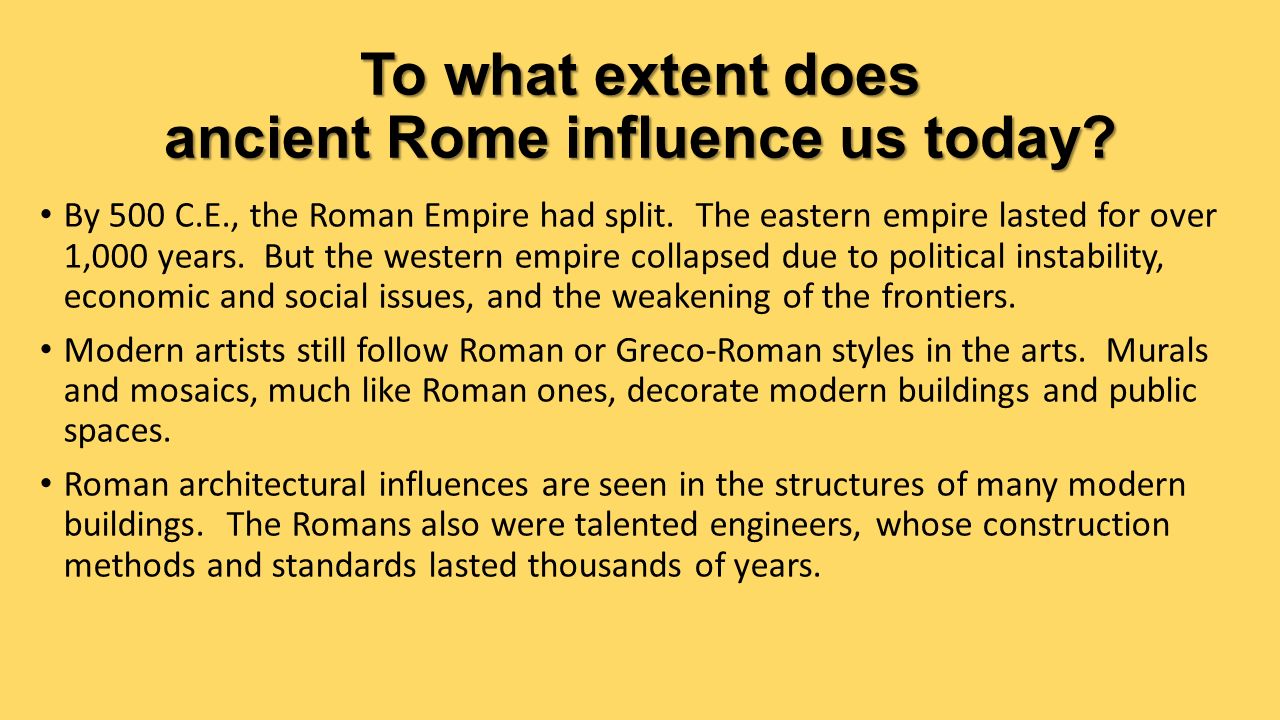 To what extent does ancient Rome influence us today?

• By 500 C.E., the Roman Empire had split. The eastern empire lasted for over 1,000 years. But the western empire collapsed due to political instability, economic and social issues, and the weakening of the frontiers.

• Modern artists still follow Roman or Greco-Roman styles in the arts. Murals and mosaics, much like Roman ones, decorate modern buildings and public spaces.

• Roman architectural influences are seen in the structures of many modern buildings. The Romans also were talented engineers, whose construction methods and standards lasted thousands of years.